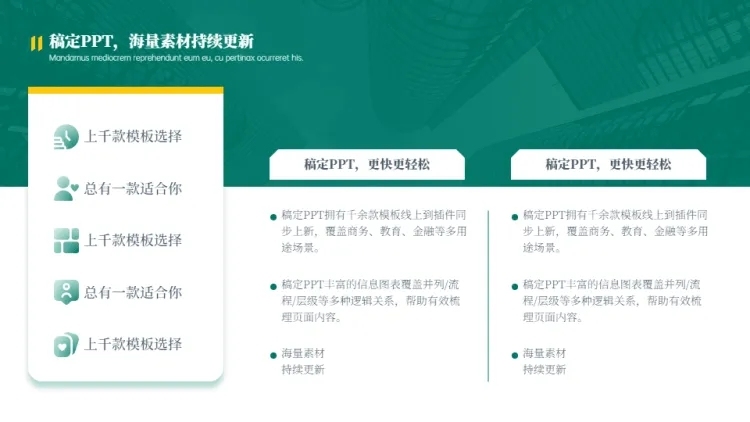 稿定PPT，海量素材持续更新
Mandamus mediocrem reprehendunt eum eu, cu pertinax ocurreret his.

上千款模板选择

总有一款适合你

上千款模板选择

总有一款适合你

上千款模板选择

稿定PPT，更快更轻松

稿定PPT拥有千余款模板线上到插件同步上新，覆盖商务、教育、金融等多用途场景。

稿定PPT丰富的信息图表覆盖并列/流程/层级等多种逻辑关系，帮助有效梳理页面内容。

海量素材
持续更新

稿定PPT，更快更轻松

稿定PPT拥有千余款模板线上到插件同步上新，覆盖商务、教育、金融等多用途场景。

稿定PPT丰富的信息图表覆盖并列/流程/层级等多种逻辑关系，帮助有效梳理页面内容。

海量素材
持续更新